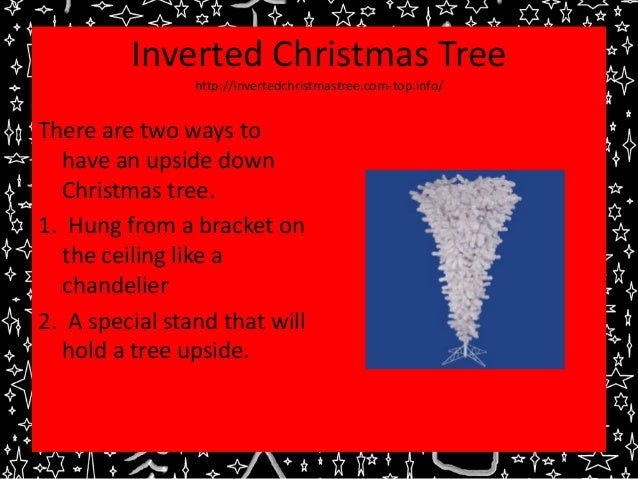 Inverted Christmas Tree
http://invertedchristmastree.com-top.info/

There are two ways to have an upside down Christmas tree.

1. Hung from a bracket on the ceiling like a chandelier

2. A special stand that will hold a tree upside.